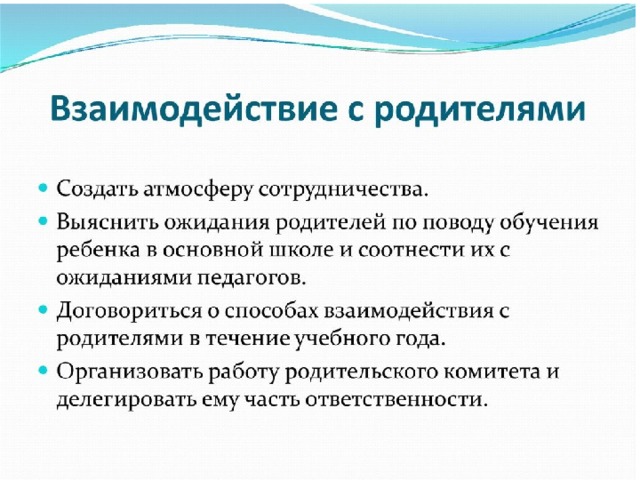 Взаимодействие с родителями

- Создать атмосферу сотрудничества.
- Выяснить ожидания родителей по поводу обучения ребенка в основной школе и соотнести их с ожиданиями педагогов.
- Договориться о способах взаимодействия с родителями в течение учебного года.
- Организовать работу родительского комитета и делегировать ему часть ответственности.